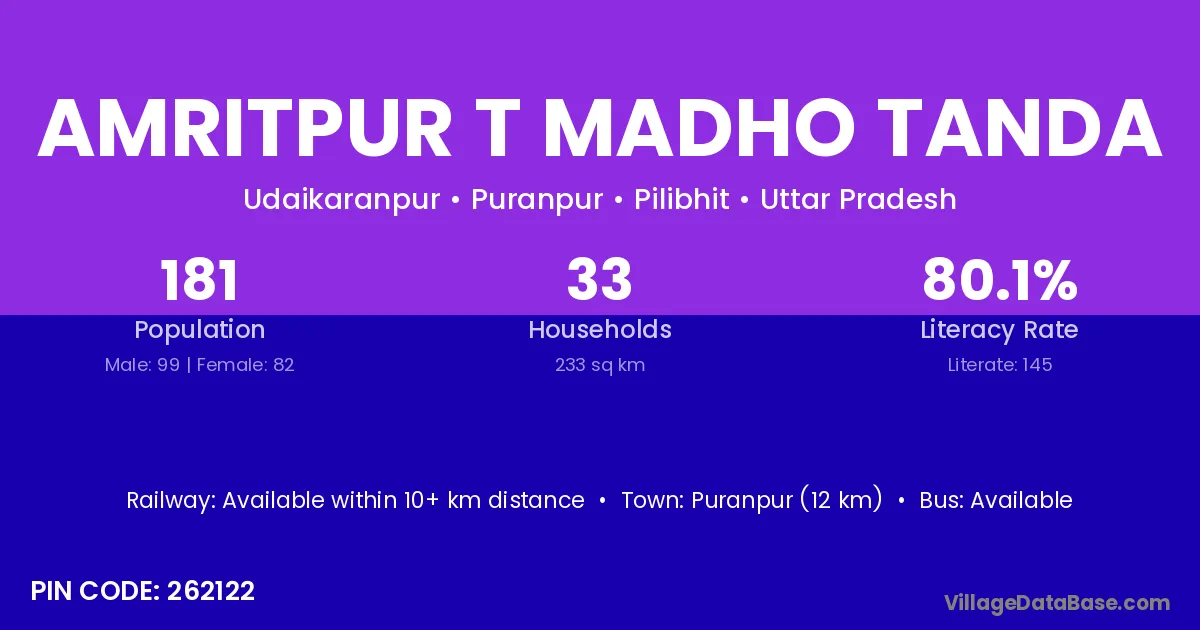 AMRITPUR T MADHO TANDA

Udaikaranpur • Puranpur • Pilibhit • Uttar Pradesh

181
Population
Male: 99 | Female: 82

33
Households
233 sq km

80.1%
Literacy Rate
Literate: 145

Railway: Available within 10+ km distance • Town: Puranpur (12 km) • Bus: Available

PIN CODE: 262122

VillageDataBase.com